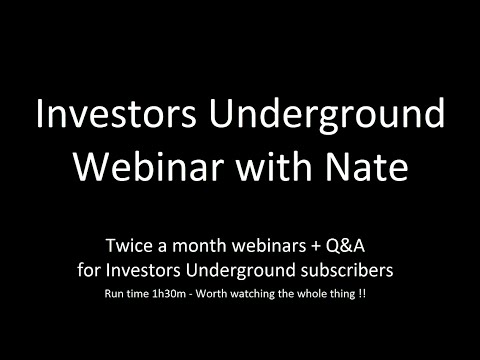 Investors Underground
Webinar with Nate

Twice a month webinars + Q&A
for Investors Underground subscribers
Run time 1h30m - Worth watching the whole thing !!